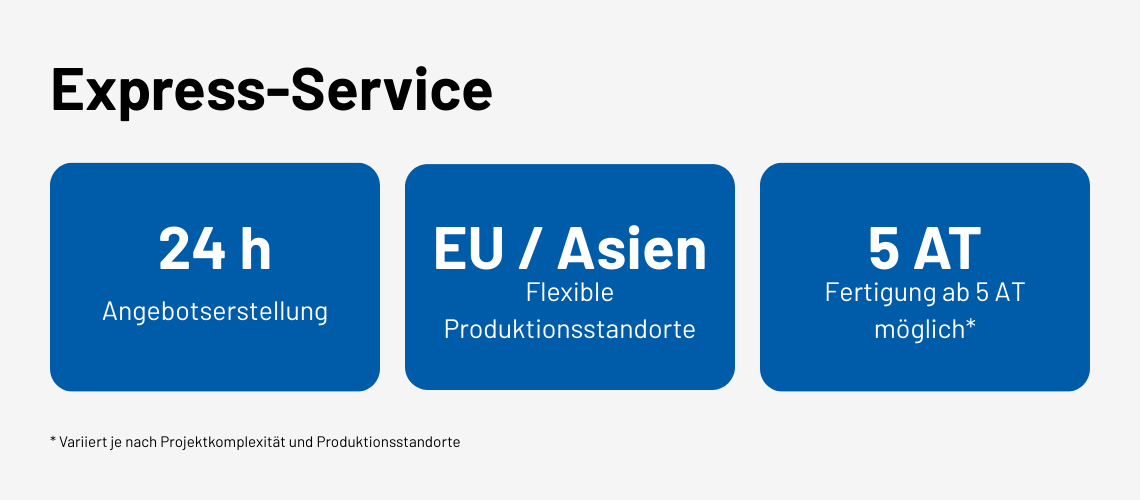 Express-Service

24 h
Angebotserstellung

EU / Asien
Flexible Produktionsstandorte

5 AT
Fertigung ab 5 AT möglich*

* Variiert je nach Projektkomplexität und Produktionsstandorte